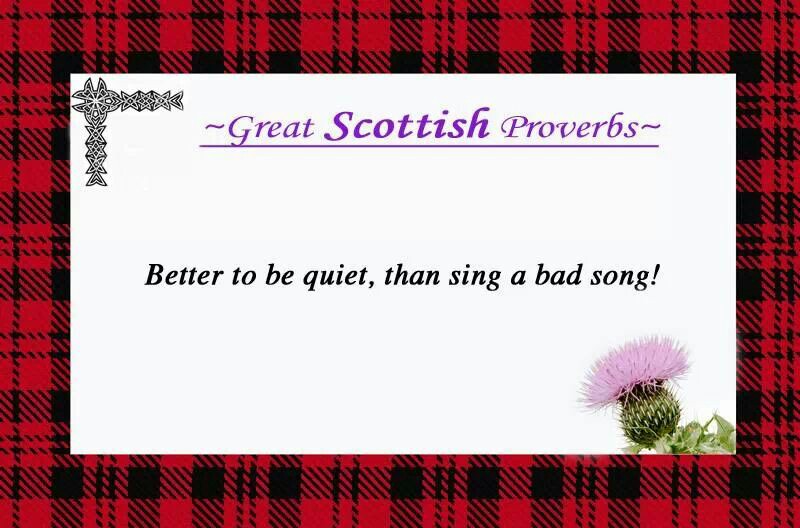 ~Great Scottish Proverbs~

Better to be quiet, than sing a bad song!